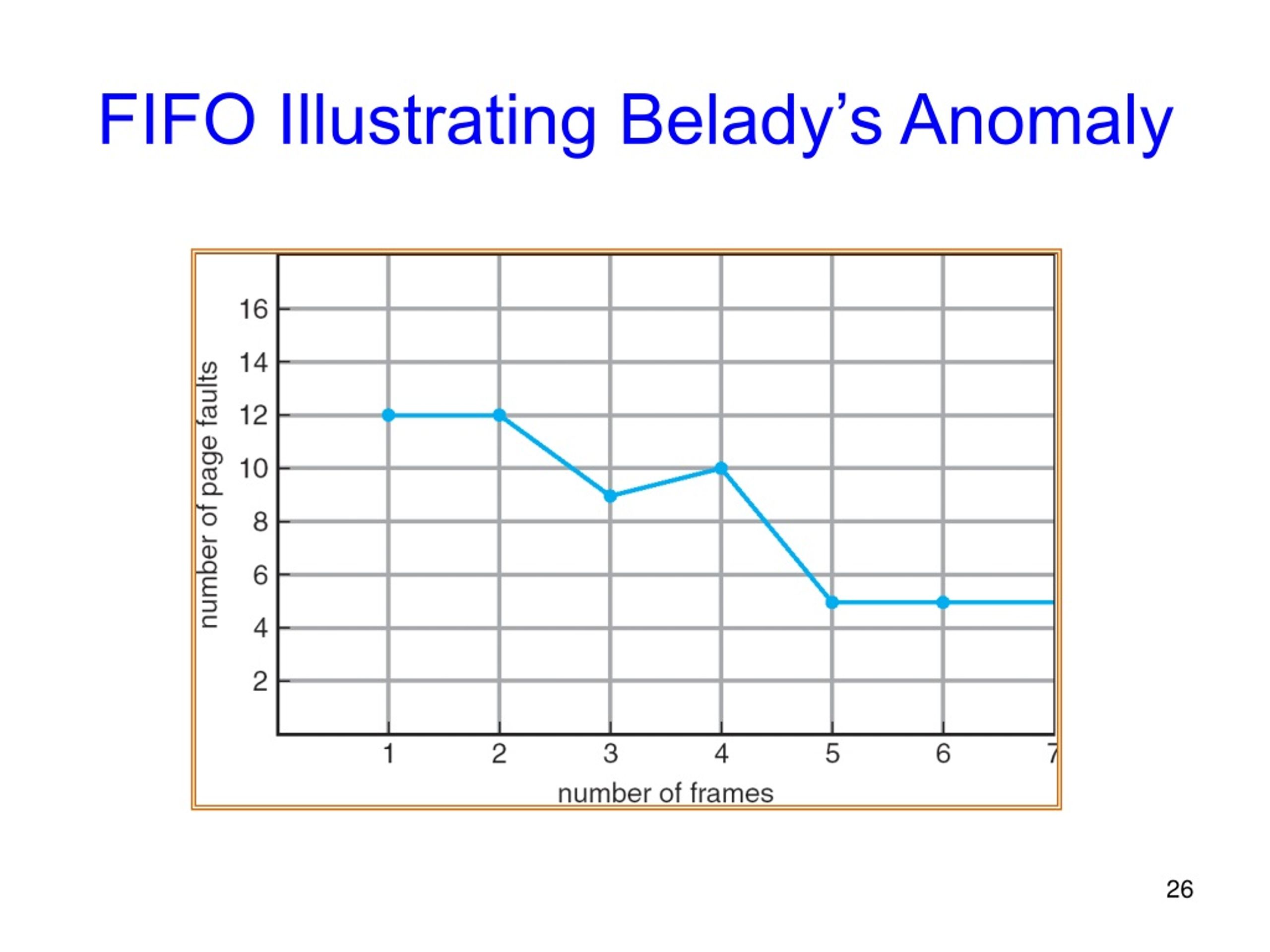 FIFO Illustrating Belady's Anomaly

number of page faults

16
14
12
10
8
6
4
2

1
2
3
4
5
6
7

number of frames

26